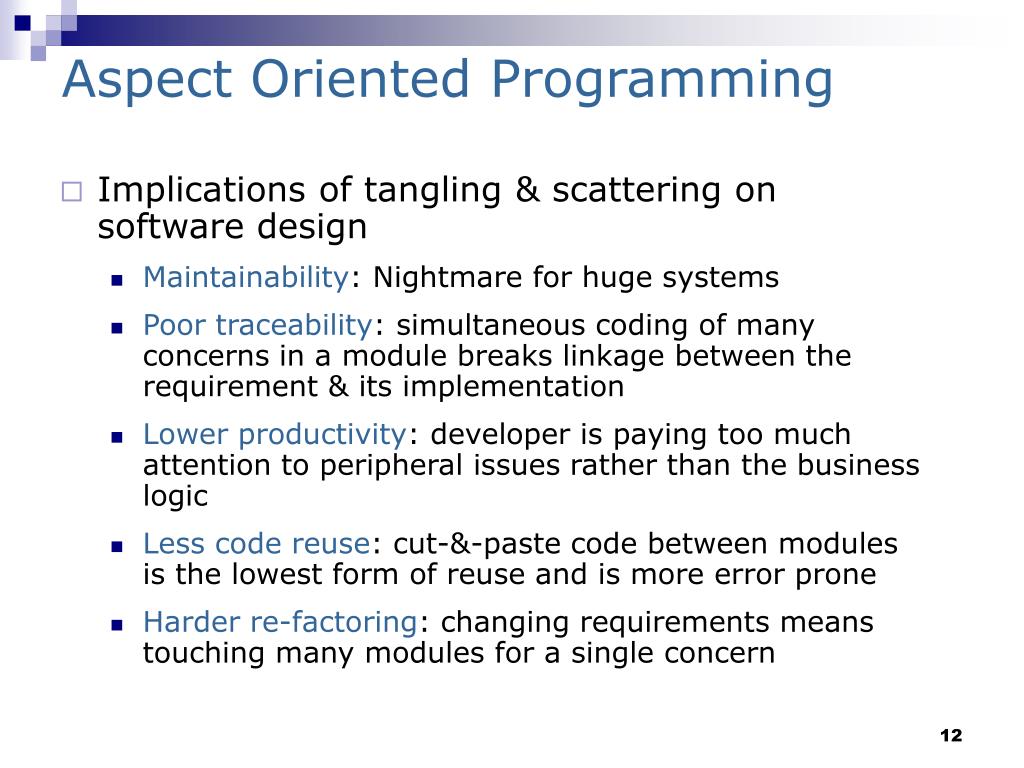 Aspect Oriented Programming

Implications of tangling & scattering on software design

Maintainability: Nightmare for huge systems

Poor traceability: simultaneous coding of many concerns in a module breaks linkage between the requirement & its implementation

Lower productivity: developer is paying too much attention to peripheral issues rather than the business logic

Less code reuse: cut-&-paste code between modules is the lowest form of reuse and is more error prone

Harder re-factoring: changing requirements means touching many modules for a single concern

12